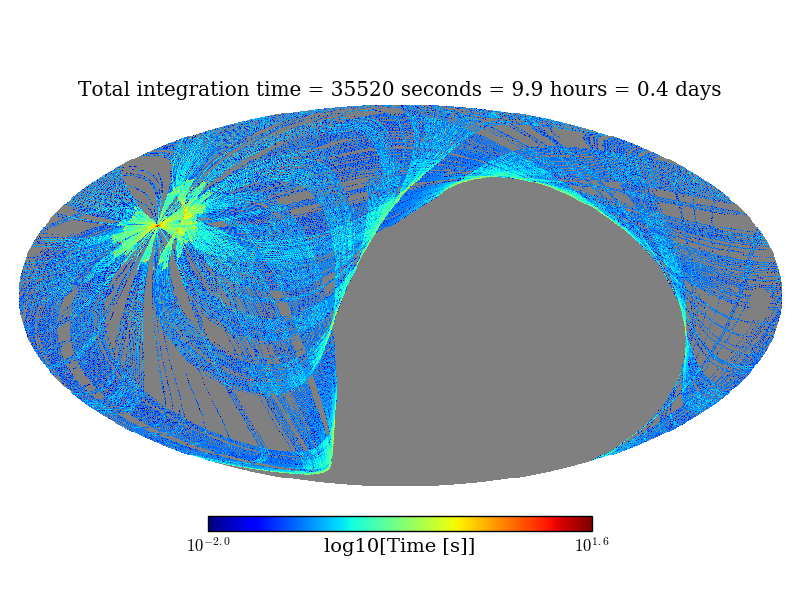 Total integration time = 35520 seconds = 9.9 hours = 0.4 days

$10^{-2.0}$ log10[Time [s]] $10^{1.6}$